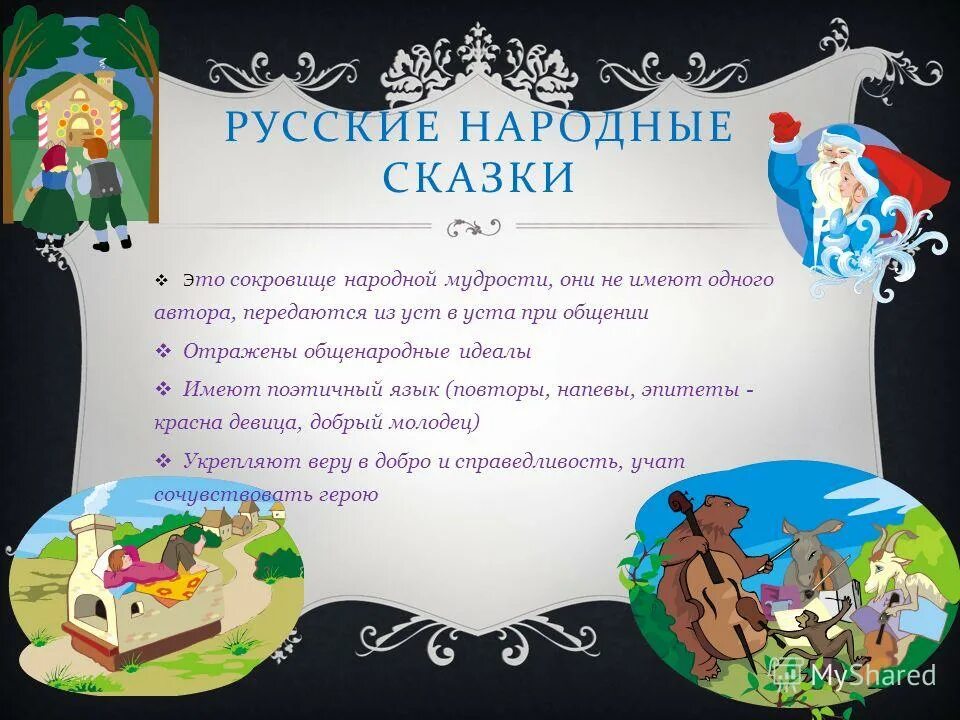 РУССКИЕ НАРОДНЫЕ СКАЗКИ

❖ Это сокровище народной мудрости, они не имеют одного автора, передаются из уст в уста при общении

❖ Отражены общенародные идеалы

❖ Имеют поэтичный язык (повторы, напевы, эпитеты - красна девица, добрый молодец)

❖ Укрепляют веру в добро и справедливость, учат сочувствовать герою

MyShared